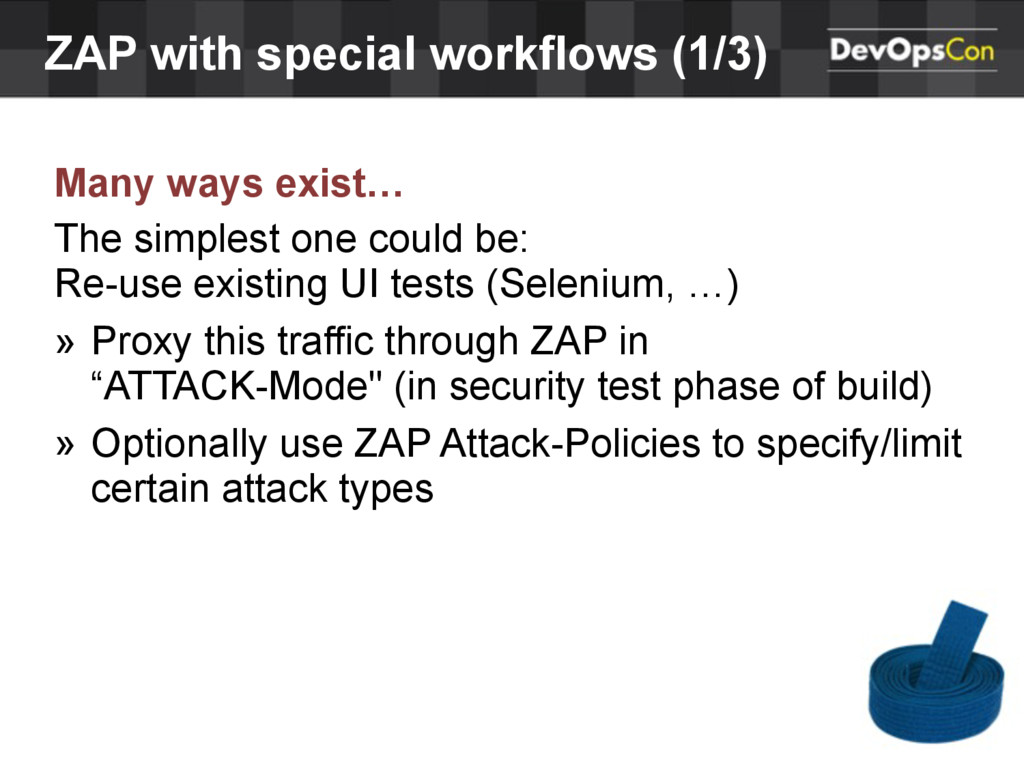 ZAP with special workflows (1/3)

DevOpsCon

Many ways exist…

The simplest one could be:
Re-use existing UI tests (Selenium, …)

» Proxy this traffic through ZAP in “ATTACK-Mode" (in security test phase of build)

» Optionally use ZAP Attack-Policies to specify/limit certain attack types